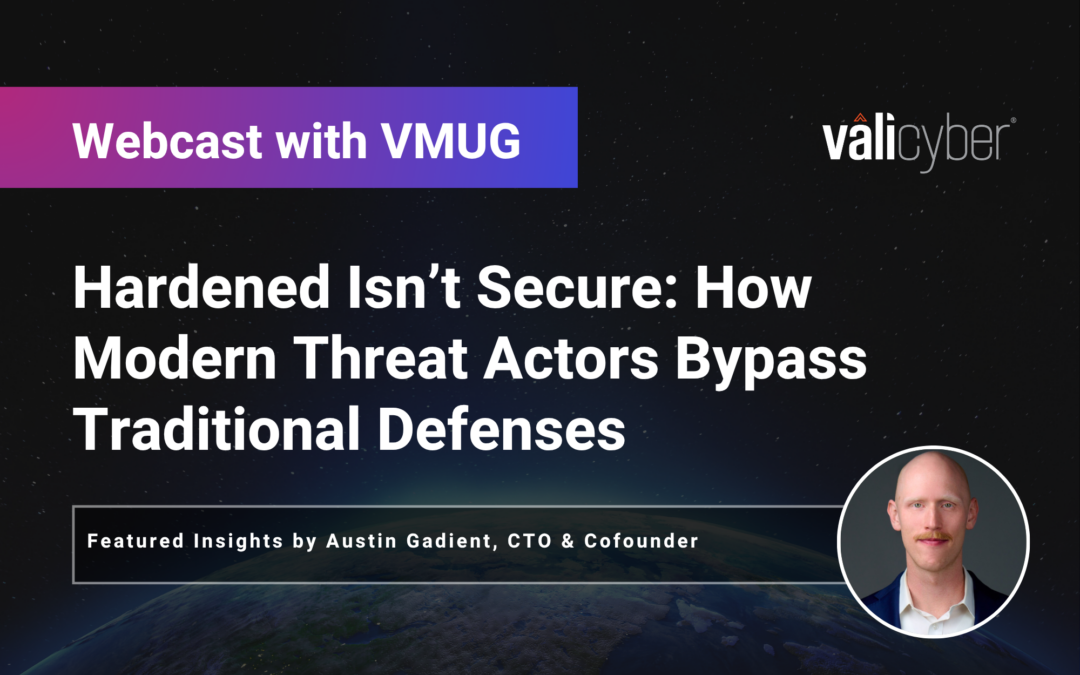 Webcast with VMUG

valicyber®

Hardened Isn't Secure: How Modern Threat Actors Bypass Traditional Defenses

Featured Insights by Austin Gadient, CTO & Cofounder